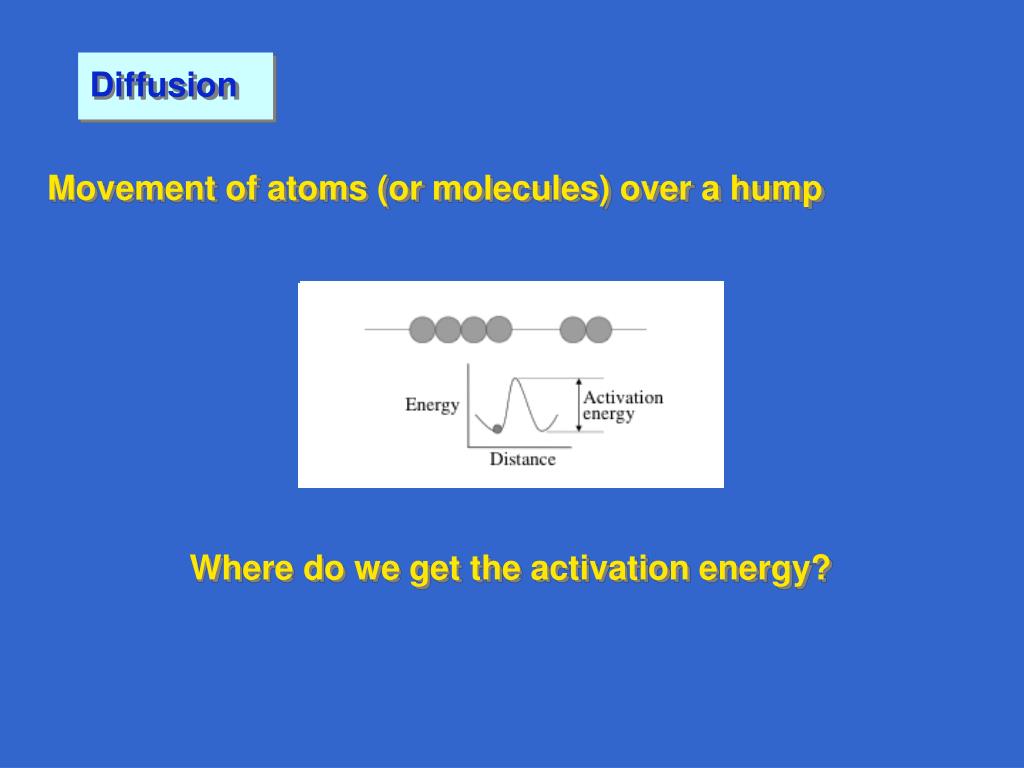 Diffusion

Movement of atoms (or molecules) over a hump

Energy

Activation energy

Distance

Where do we get the activation energy?